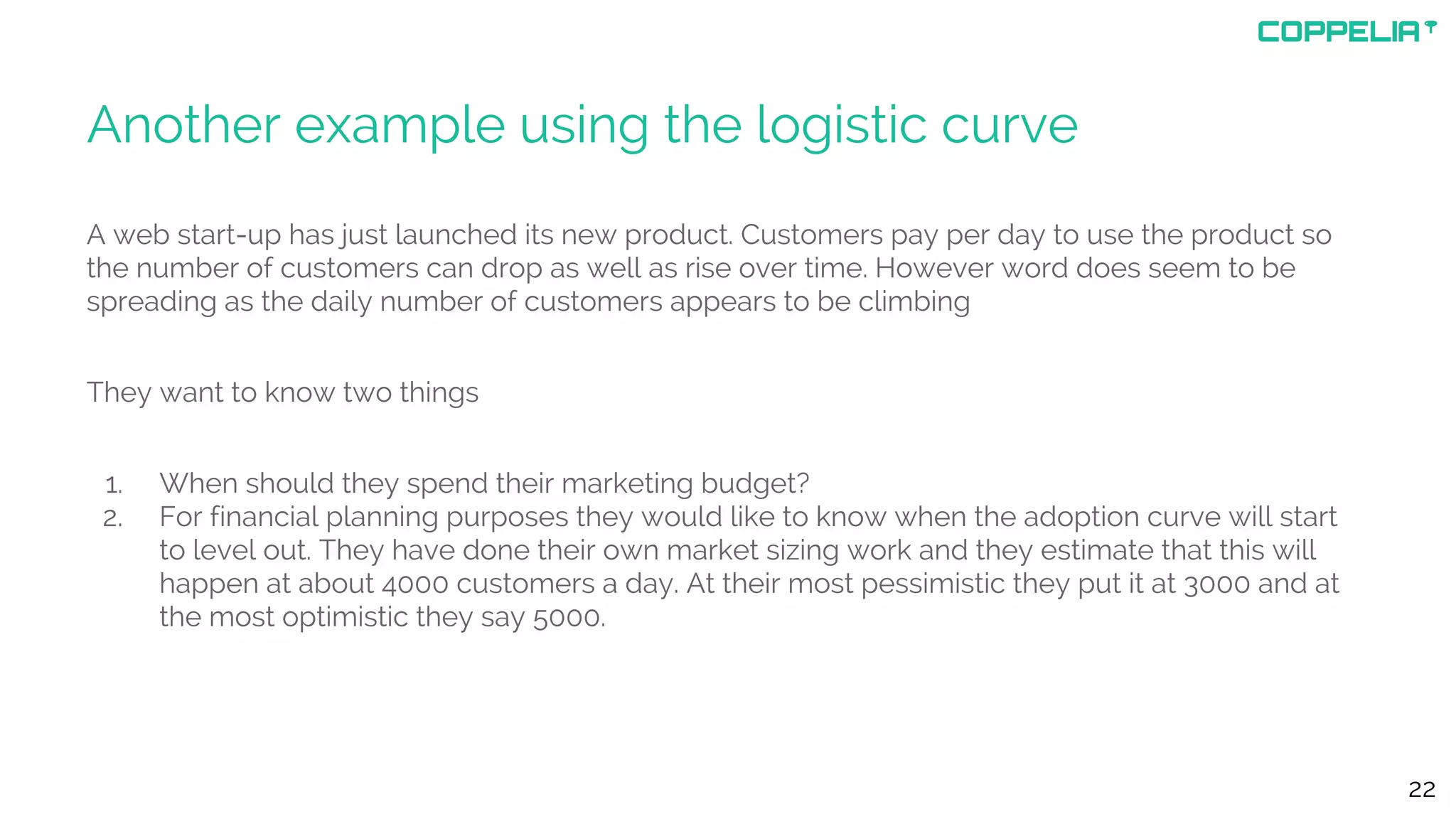 COPPELIA

Another example using the logistic curve

A web start-up has just launched its new product. Customers pay per day to use the product so the number of customers can drop as well as rise over time. However word does seem to be spreading as the daily number of customers appears to be climbing

They want to know two things

1. When should they spend their marketing budget?
2. For financial planning purposes they would like to know when the adoption curve will start to level out. They have done their own market sizing work and they estimate that this will happen at about 4000 customers a day. At their most pessimistic they put it at 3000 and at the most optimistic they say 5000.

22